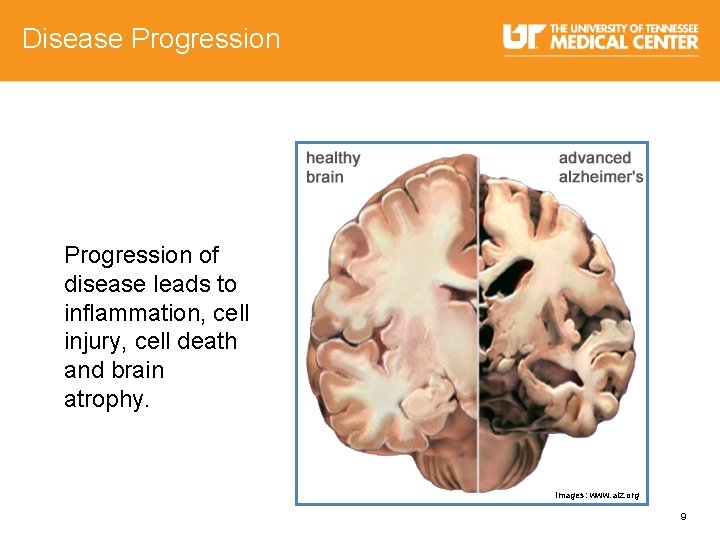 Disease Progression

UT THE UNIVERSITY OF TENNESSEE MEDICAL CENTER

Progression of disease leads to inflammation, cell injury, cell death and brain atrophy.

healthy brain

advanced alzheimer's

Images: www.alz.org

9